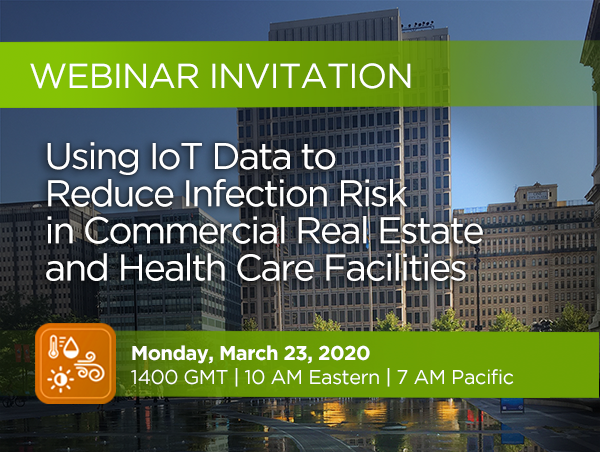 WEBINAR INVITATION

Using IoT Data to Reduce Infection Risk in Commercial Real Estate and Health Care Facilities

Monday, March 23, 2020
1400 GMT | 10 AM Eastern | 7 AM Pacific